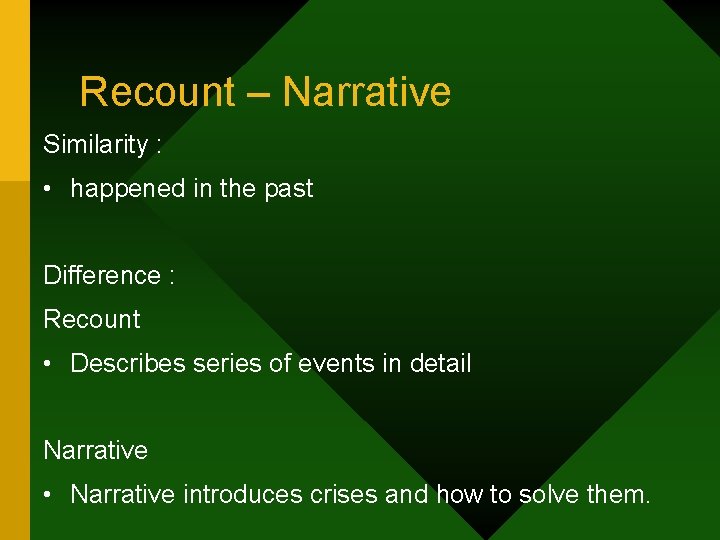 Recount – Narrative

Similarity :

• happened in the past

Difference :

Recount

• Describes series of events in detail

Narrative

• Narrative introduces crises and how to solve them.